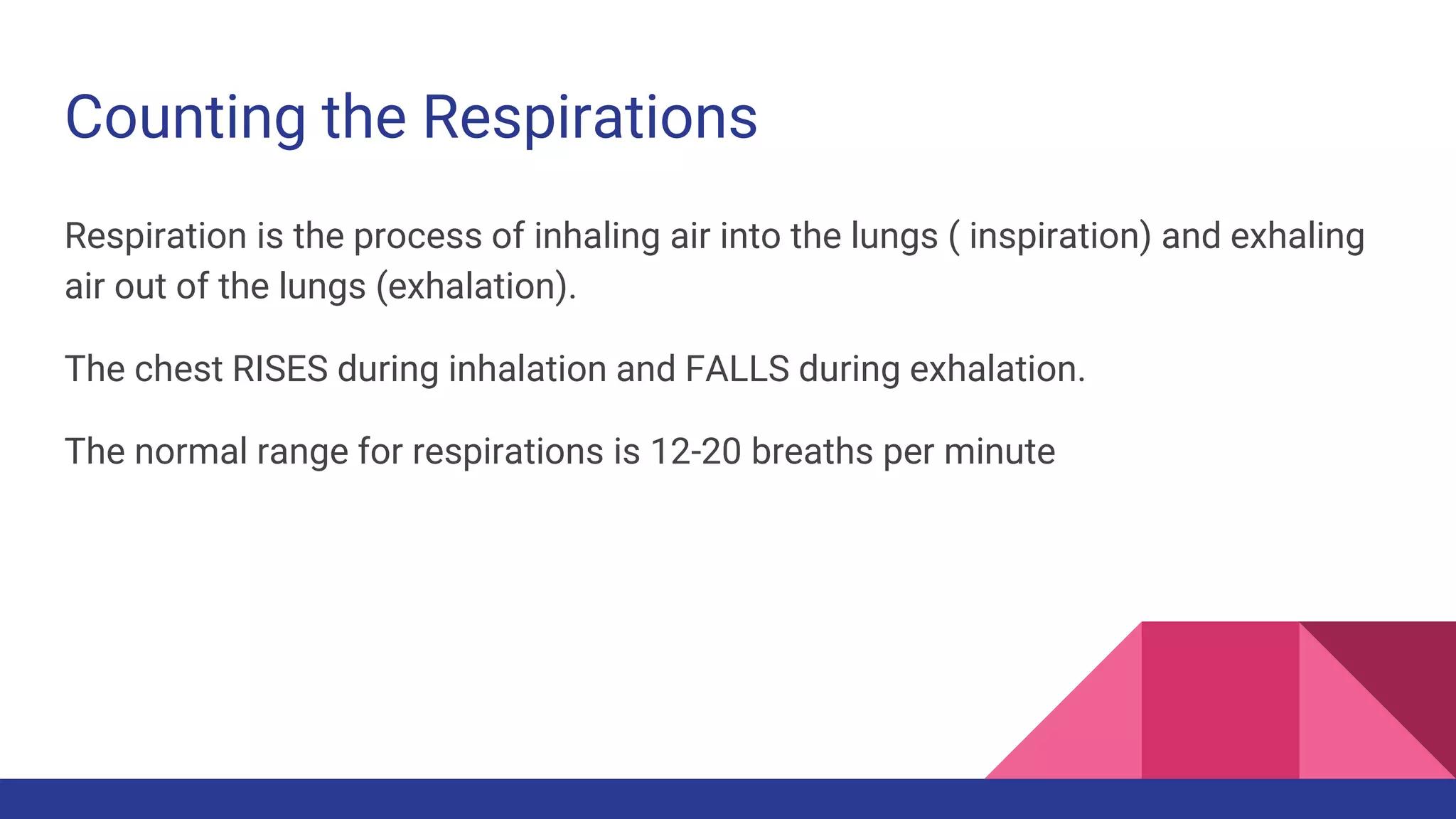 Counting the Respirations

Respiration is the process of inhaling air into the lungs ( inspiration) and exhaling air out of the lungs (exhalation).

The chest RISES during inhalation and FALLS during exhalation.

The normal range for respirations is 12-20 breaths per minute